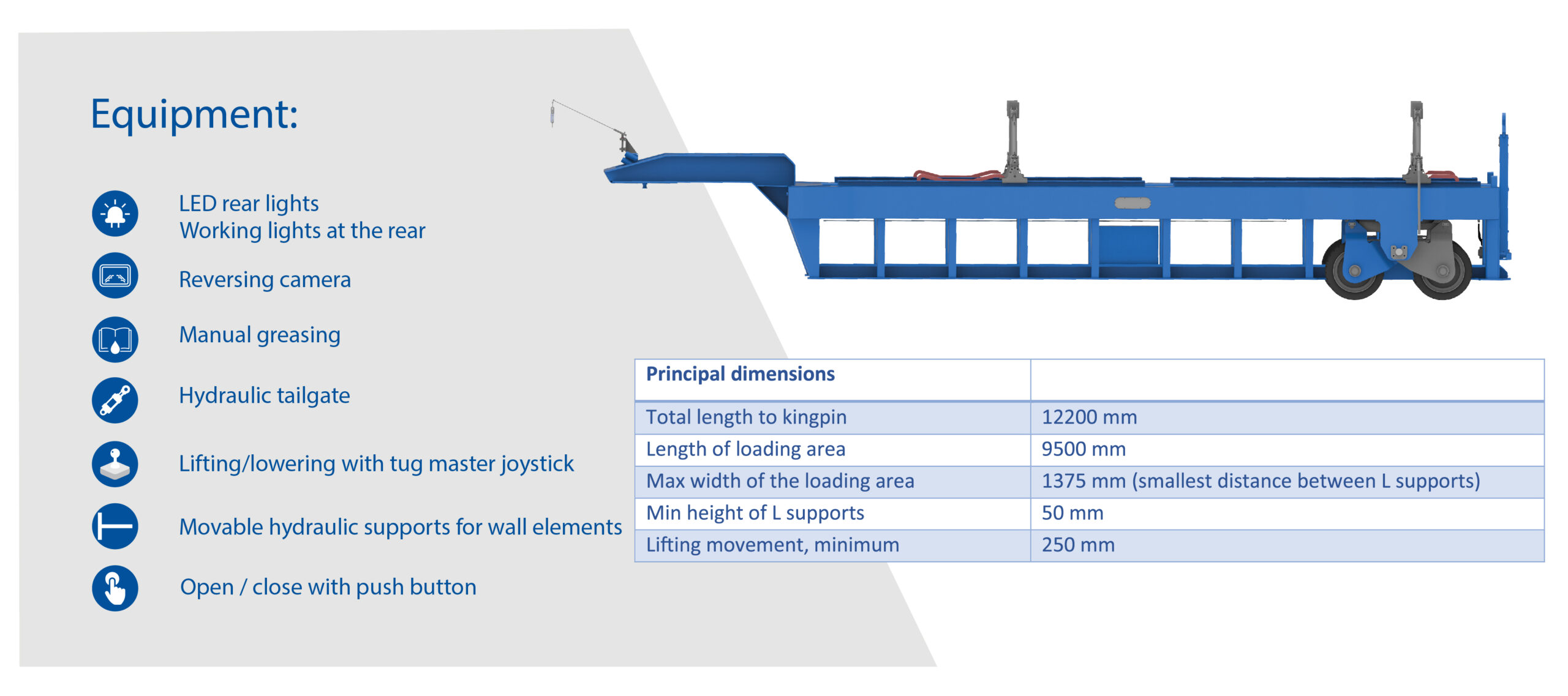 Equipment:

LED rear lights
Working lights at the rear

Reversing camera

Manual greasing

Hydraulic tailgate

Lifting/lowering with tug master joystick

Movable hydraulic supports for wall elements

Open / close with push button

| Principal dimensions | |
|---|---|
| Total length to kingpin | 12200 mm |
| Length of loading area | 9500 mm |
| Max width of the loading area | 1375 mm (smallest distance between L supports) |
| Min height of L supports | 50 mm |
| Lifting movement, minimum | 250 mm |